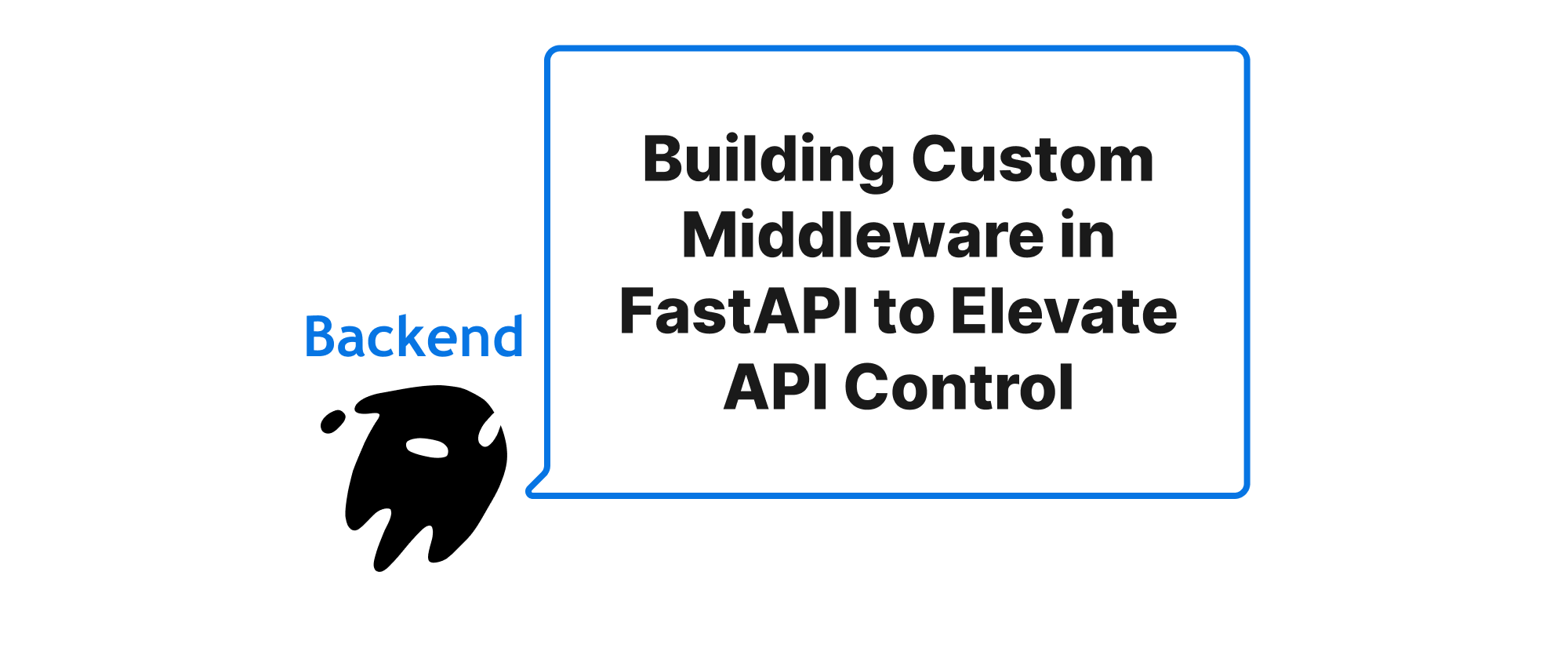 Backend

Building Custom Middleware in FastAPI to Elevate API Control